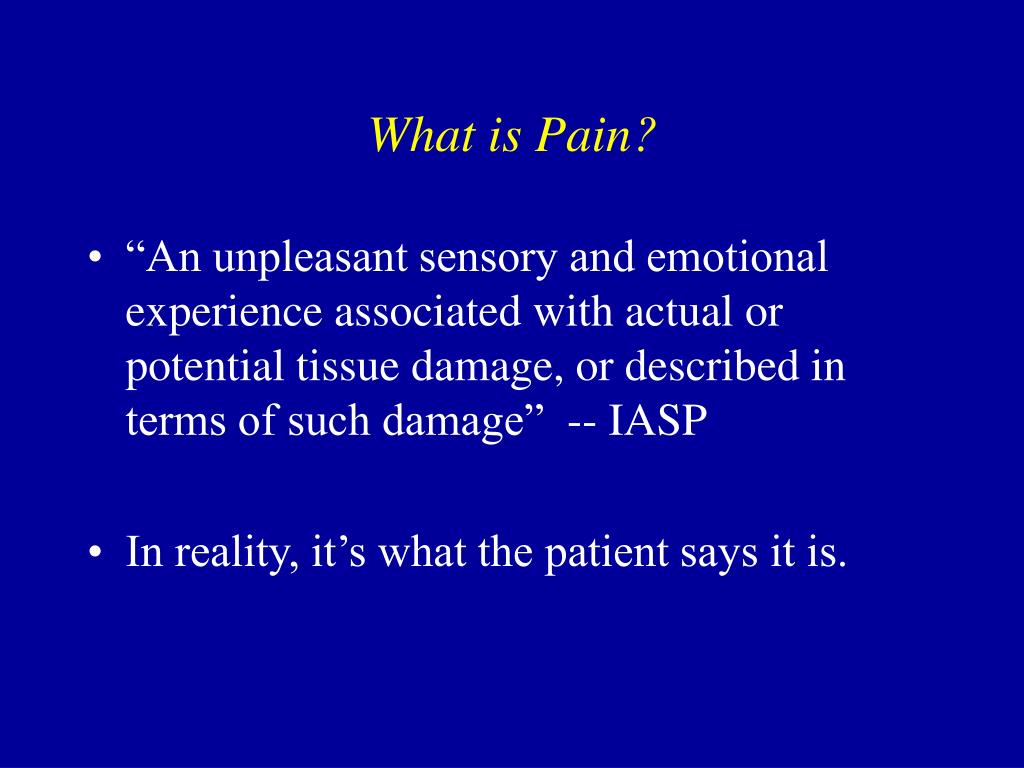 What is Pain?

• “An unpleasant sensory and emotional experience associated with actual or potential tissue damage, or described in terms of such damage” -- IASP

• In reality, it’s what the patient says it is.